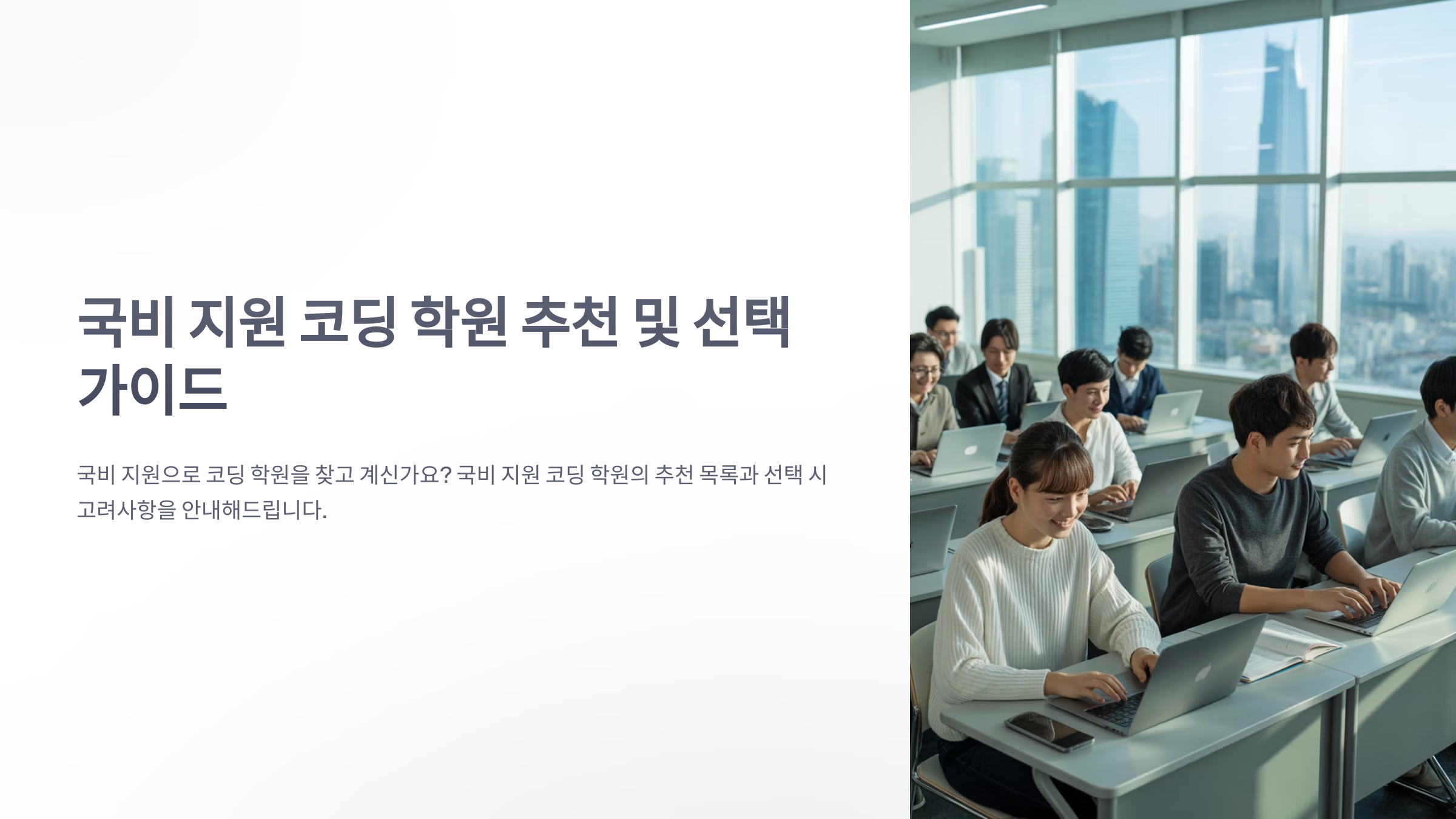 국비 지원 코딩 학원 추천 및 선택 가이드

국비 지원으로 코딩 학원을 찾고 계신가요? 국비 지원 코딩 학원의 추천 목록과 선택 시 고려사항을 안내해드립니다.